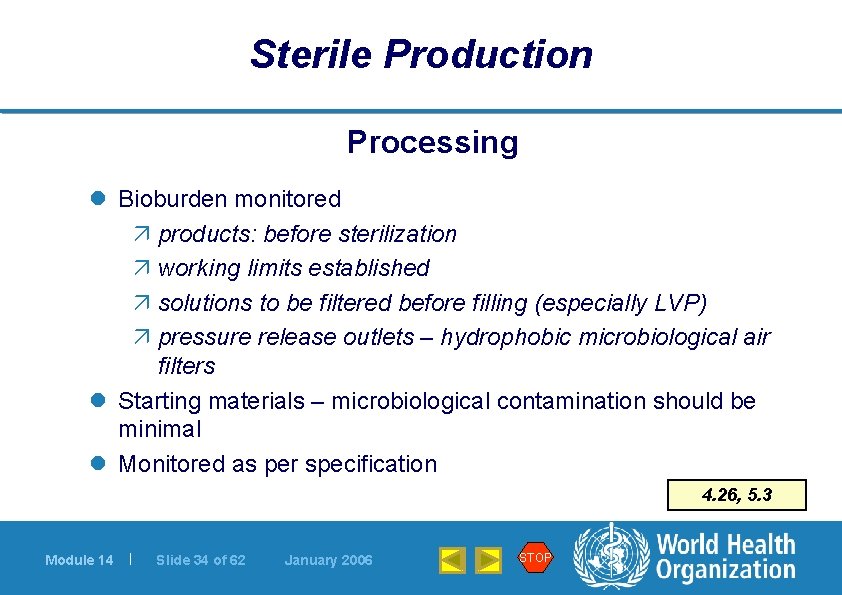 Sterile Production

Processing

Bioburden monitored

products: before sterilization

working limits established

solutions to be filtered before filling (especially LVP)

pressure release outlets – hydrophobic microbiological air filters

Starting materials – microbiological contamination should be minimal

Monitored as per specification

4.26, 5.3

Module 14 | Slide 34 of 62 January 2006

STOP

World Health Organization